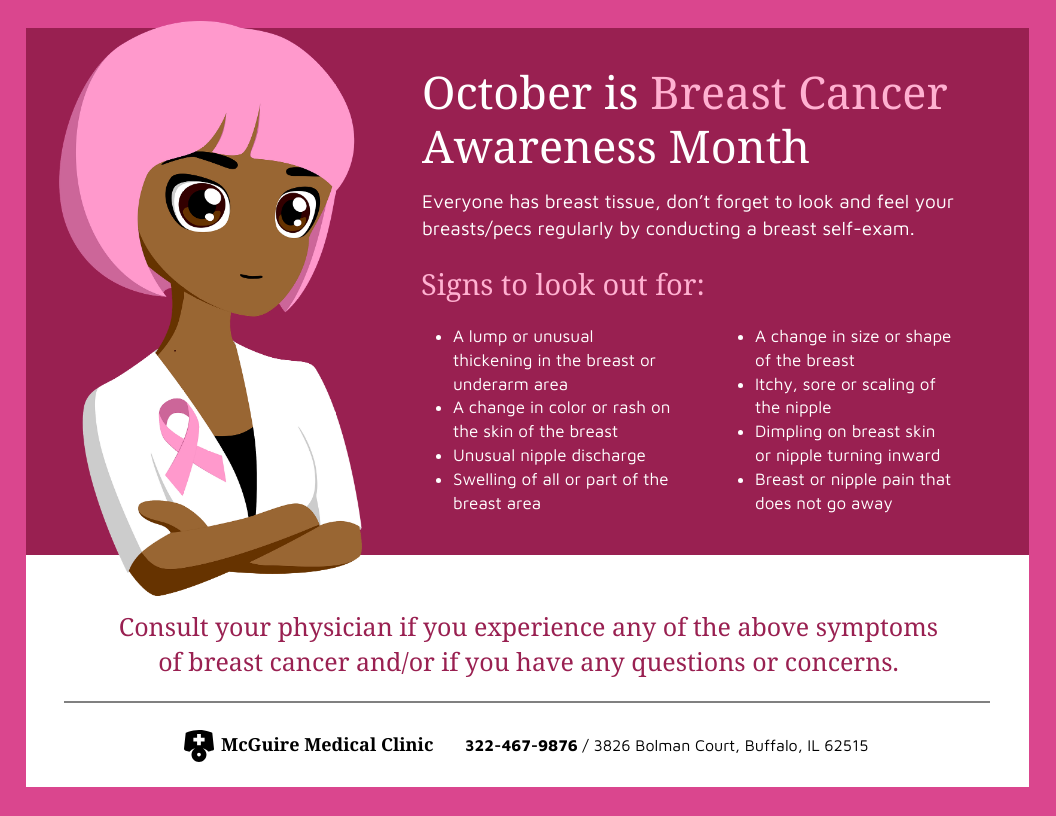 October is Breast Cancer Awareness Month

Everyone has breast tissue, don't forget to look and feel your breasts/pecs regularly by conducting a breast self-exam.

Signs to look out for:

- A lump or unusual thickening in the breast or underarm area
- A change in color or rash on the skin of the breast
- Unusual nipple discharge
- Swelling of all or part of the breast area

- A change in size or shape of the breast
- Itchy, sore or scaling of the nipple
- Dimpling on breast skin or nipple turning inward
- Breast or nipple pain that does not go away

Consult your physician if you experience any of the above symptoms of breast cancer and/or if you have any questions or concerns.

McGuire Medical Clinic 322-467-9876 / 3826 Bolman Court, Buffalo, IL 62515